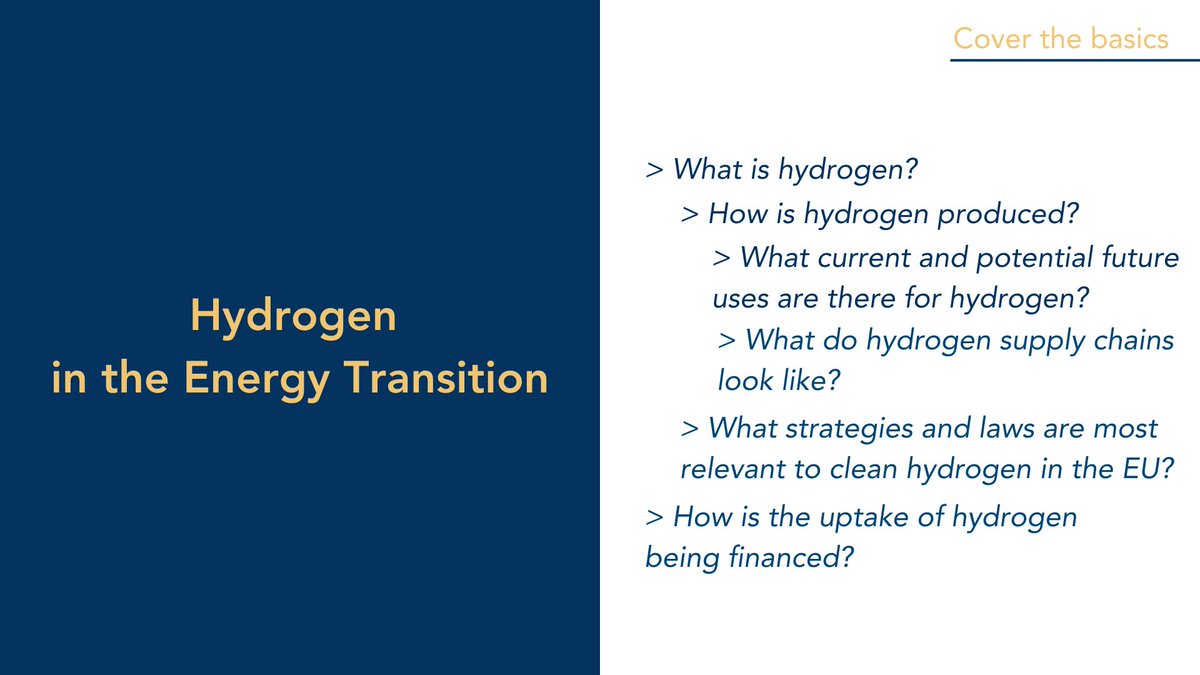 Hydrogen
in the Energy Transition

Cover the basics

> What is hydrogen?

> How is hydrogen produced?

> What current and potential future uses are there for hydrogen?

> What do hydrogen supply chains look like?

> What strategies and laws are most relevant to clean hydrogen in the EU?

> How is the uptake of hydrogen being financed?